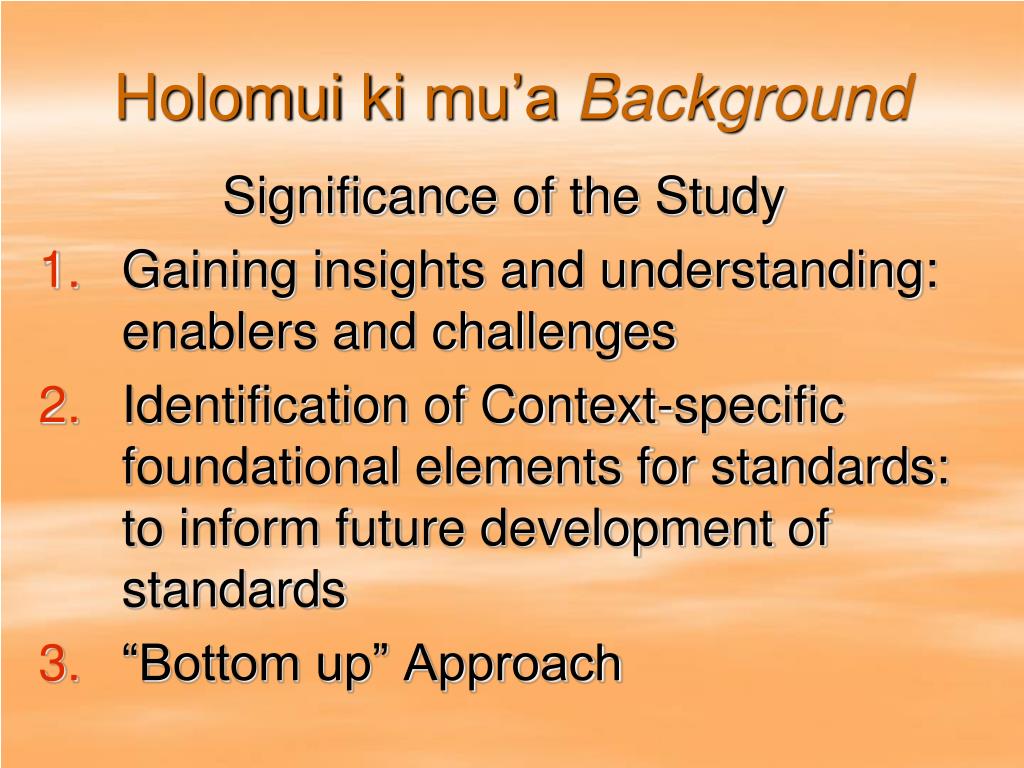 Holomui ki mu’a Background

Significance of the Study

1. Gaining insights and understanding: enablers and challenges
2. Identification of Context-specific foundational elements for standards: to inform future development of standards
3. “Bottom up” Approach